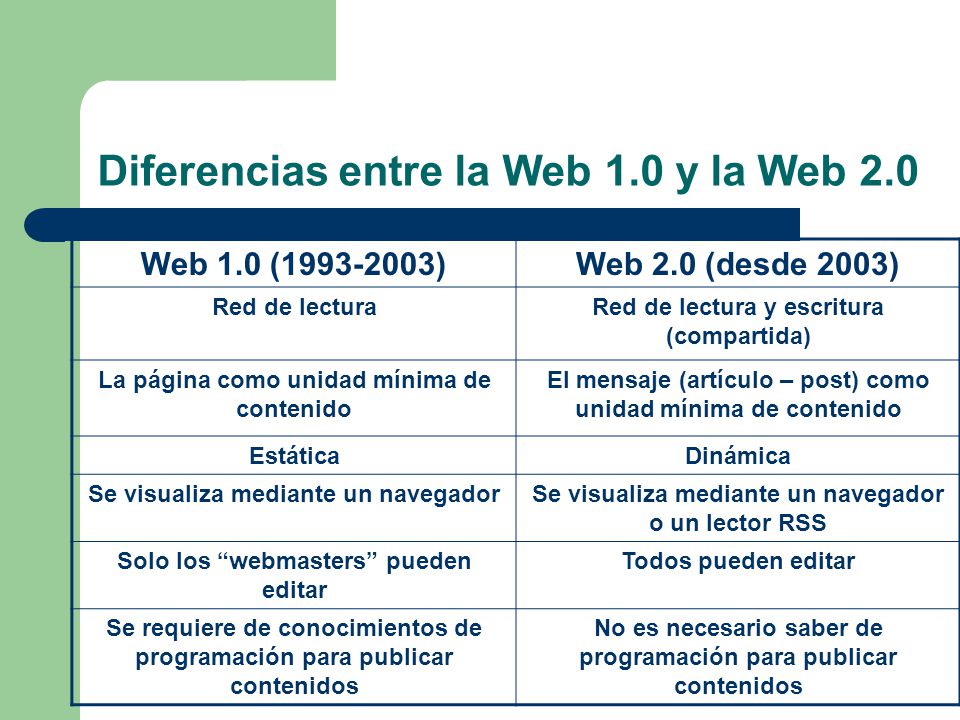 Diferencias entre la Web 1.0 y la Web 2.0

| Web 1.0 (1993-2003) | Web 2.0 (desde 2003) |
|---|---|
| Red de lectura | Red de lectura y escritura (compartida) |
| La página como unidad mínima de contenido | El mensaje (artículo – post) como unidad mínima de contenido |
| Estática | Dinámica |
| Se visualiza mediante un navegador | Se visualiza mediante un navegador o un lector RSS |
| Solo los “webmasters” pueden editar | Todos pueden editar |
| Se requiere de conocimientos de programación para publicar contenidos | No es necesario saber de programación para publicar contenidos |